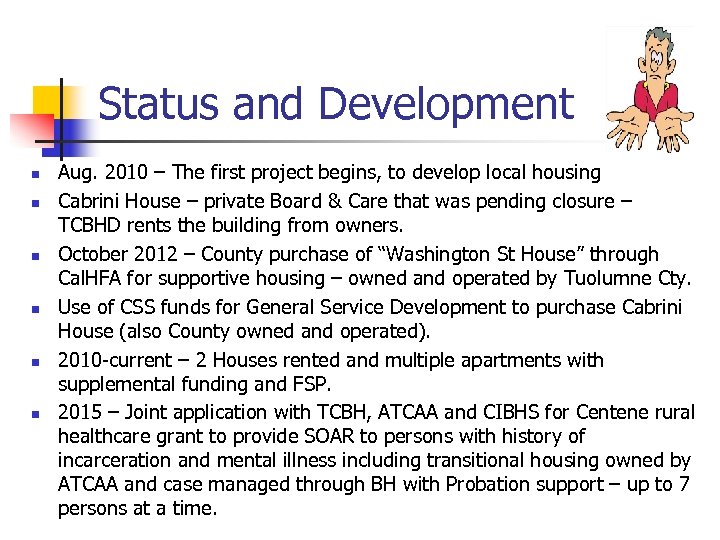 Status and Development

- Aug. 2010 – The first project begins, to develop local housing
- Cabrini House – private Board & Care that was pending closure – TCBHD rents the building from owners.
- October 2012 – County purchase of “Washington St House” through CalHFA for supportive housing – owned and operated by Tuolumne Cty.
- Use of CSS funds for General Service Development to purchase Cabrini House (also County owned and operated).
- 2010-current – 2 Houses rented and multiple apartments with supplemental funding and FSP.
- 2015 – Joint application with TCBH, ATCAA and CIBHS for Centene rural healthcare grant to provide SOAR to persons with history of incarceration and mental illness including transitional housing owned by ATCAA and case managed through BH with Probation support – up to 7 persons at a time.